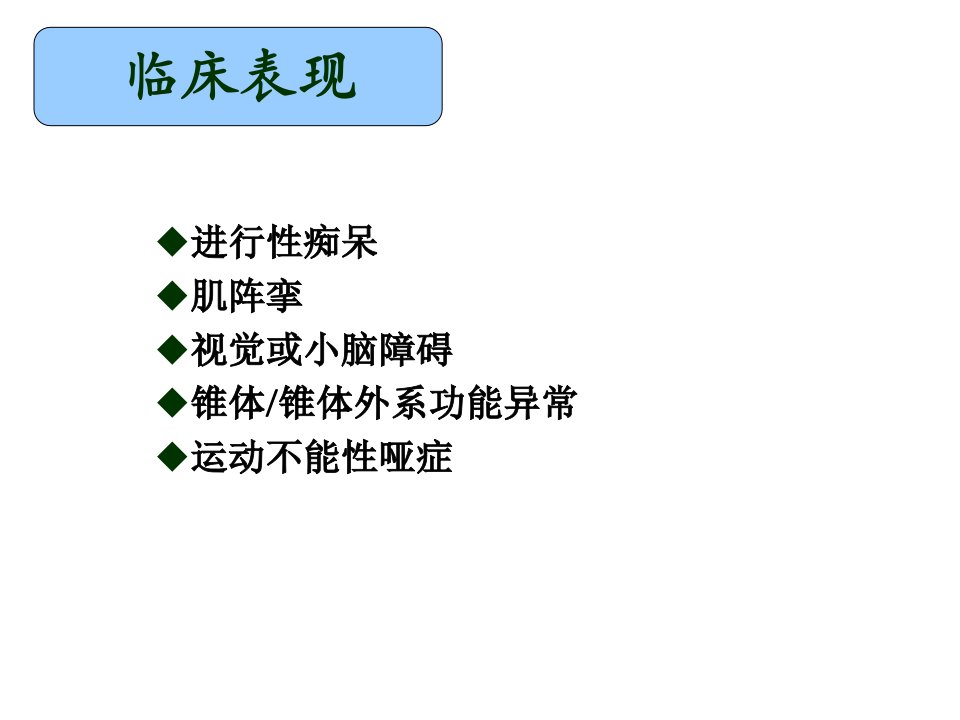 临床表现

◆进行性痴呆
◆肌阵挛
◆视觉或小脑障碍
◆锥体/锥体外系功能异常
◆运动不能性哑症